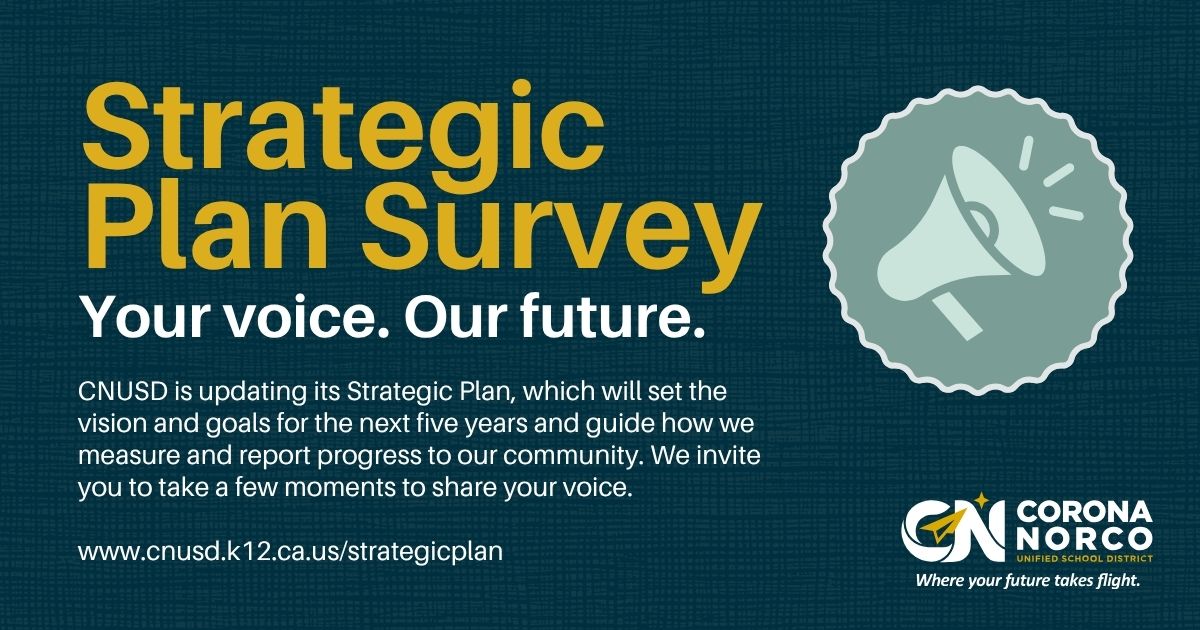 Strategic Plan Survey

Your voice. Our future.

CNUSD is updating its Strategic Plan, which will set the vision and goals for the next five years and guide how we measure and report progress to our community. We invite you to take a few moments to share your voice.

www.cnusd.k12.ca.us/strategicplan

CN CORONA NORCO UNIFIED SCHOOL DISTRICT
Where your future takes flight.